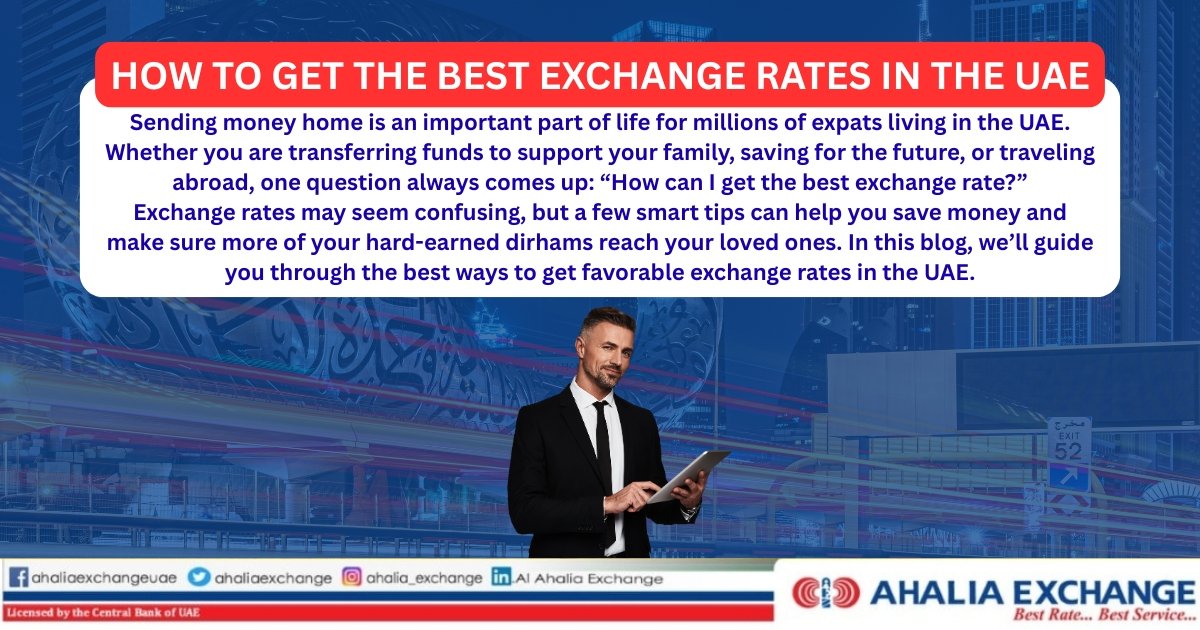 HOW TO GET THE BEST EXCHANGE RATES IN THE UAE

Sending money home is an important part of life for millions of expats living in the UAE. Whether you are transferring funds to support your family, saving for the future, or traveling abroad, one question always comes up: “How can I get the best exchange rate?” Exchange rates may seem confusing, but a few smart tips can help you save money and make sure more of your hard-earned dirhams reach your loved ones. In this blog, we’ll guide you through the best ways to get favorable exchange rates in the UAE.

مخرج
EXIT
52

ahaliaexchangeuae ahaliaexchange ahalia_exchange Al Ahalia Exchange

Licensed by the Central Bank of UAE

AHALIA EXCHANGE
Best Rate... Best Service...